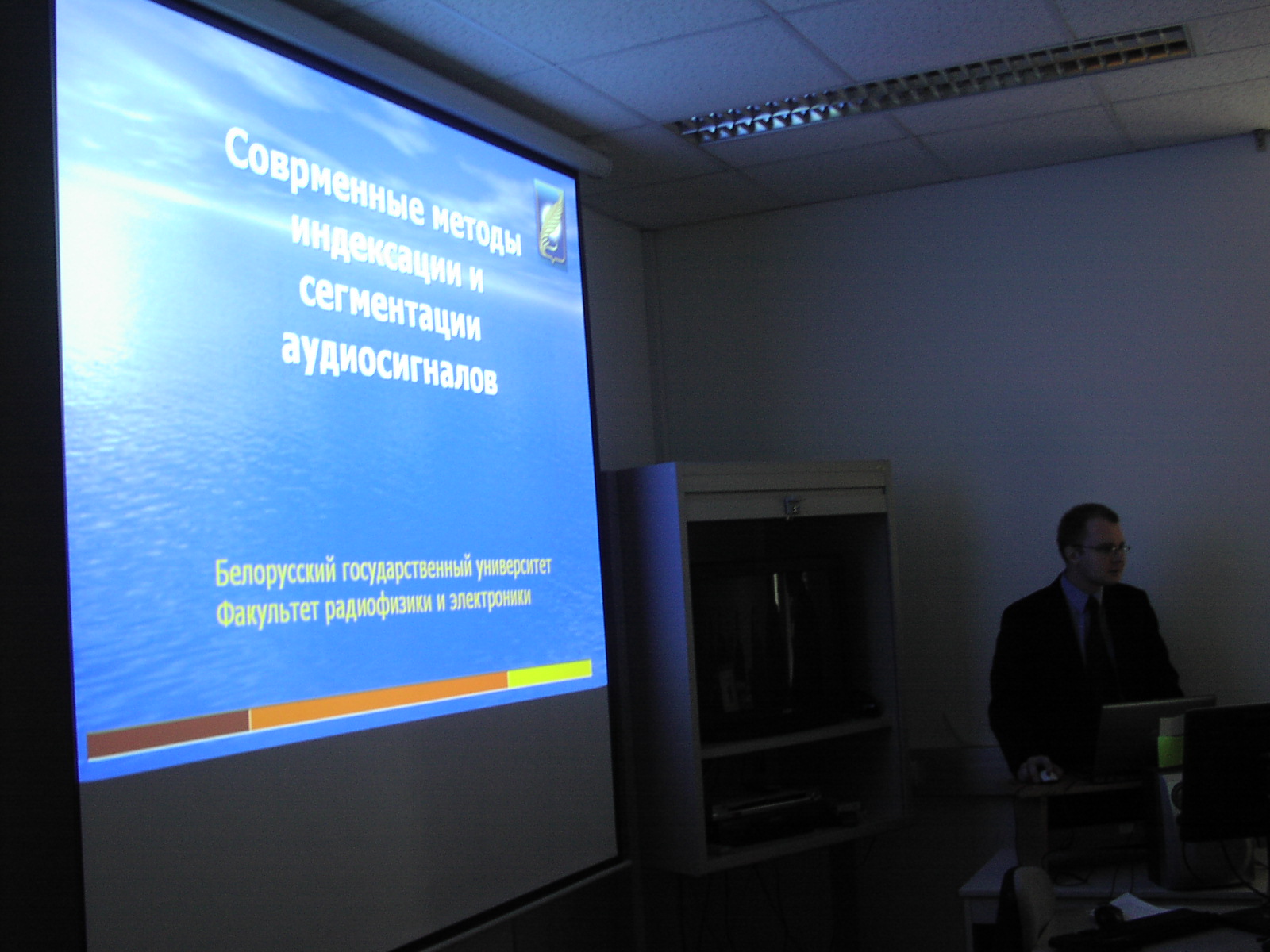 Соврменные методы индексации и сегментации аудиосигналов

Белорусский государственный университет
Факультет радиофизики и электроники